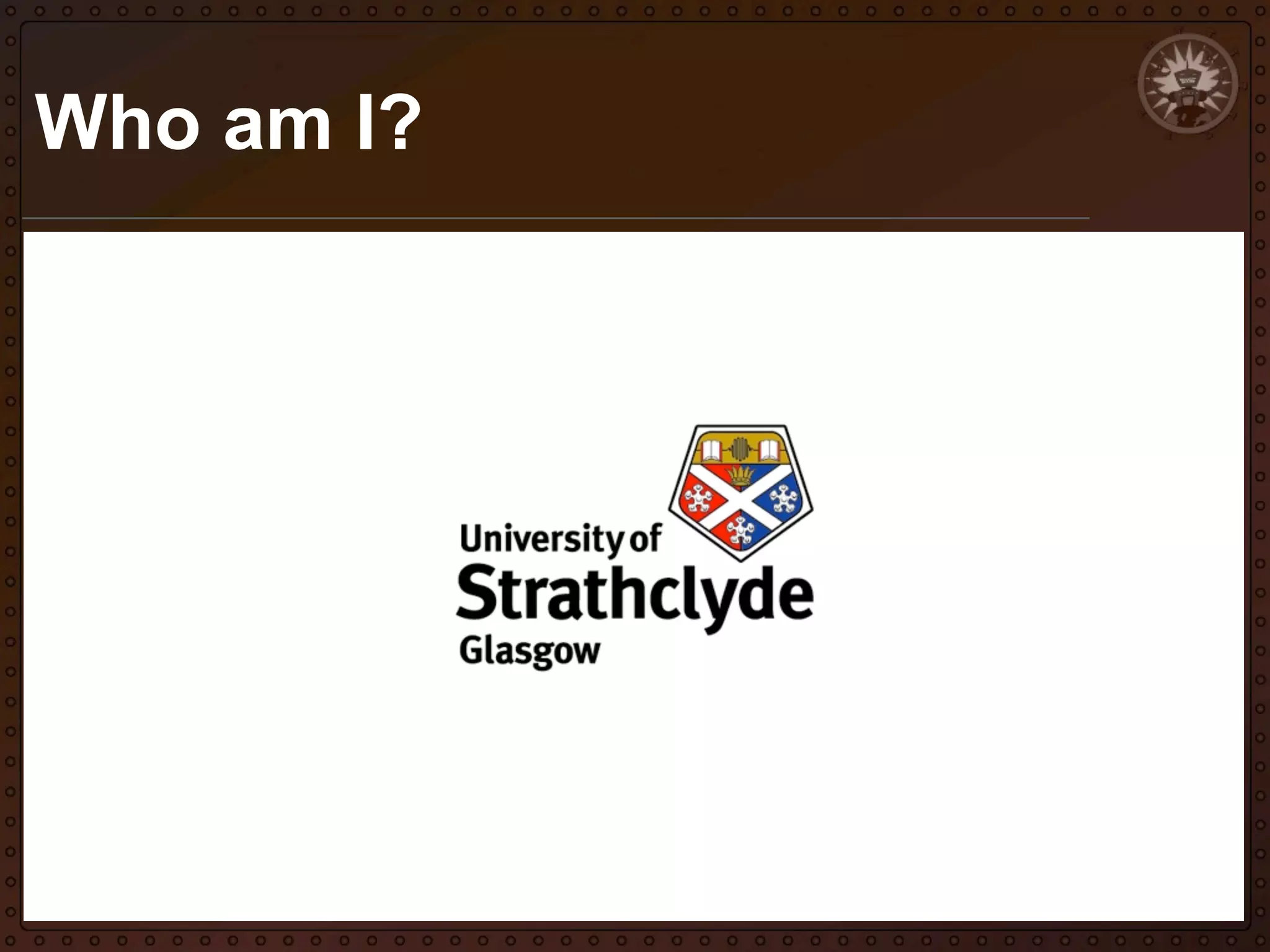 Who am I?

University of
Strathclyde
Glasgow